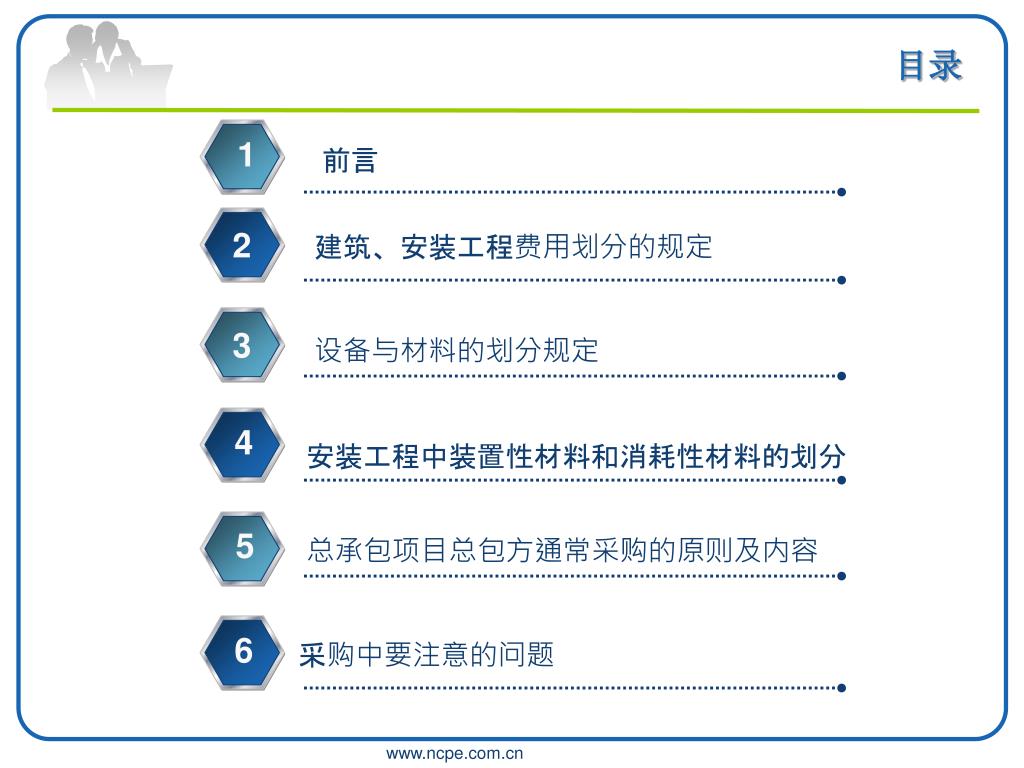 目录

1 前言

2 建筑、安装工程费用划分的规定

3 设备与材料的划分规定

4 安装工程中装置性材料和消耗性材料的划分

5 总承包项目总包方通常采购的原则及内容

6 采购中要注意的问题

www.ncpe.com.cn